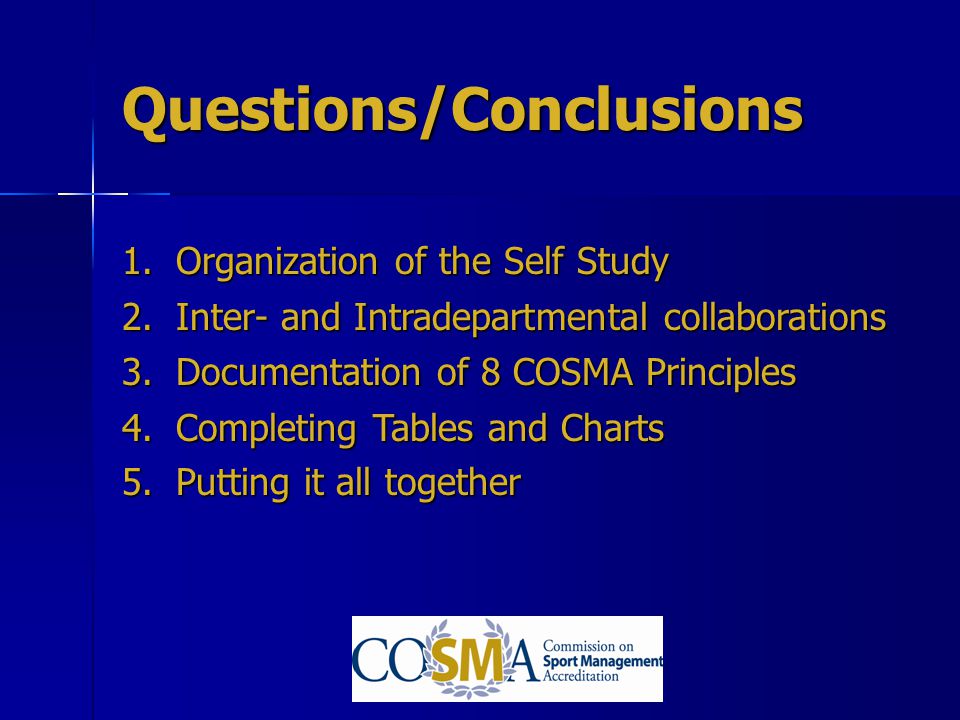 Questions/Conclusions

1. Organization of the Self Study
2. Inter- and Intradepartmental collaborations
3. Documentation of 8 COSMA Principles
4. Completing Tables and Charts
5. Putting it all together

COSMA Commission on Sport Management Accreditation